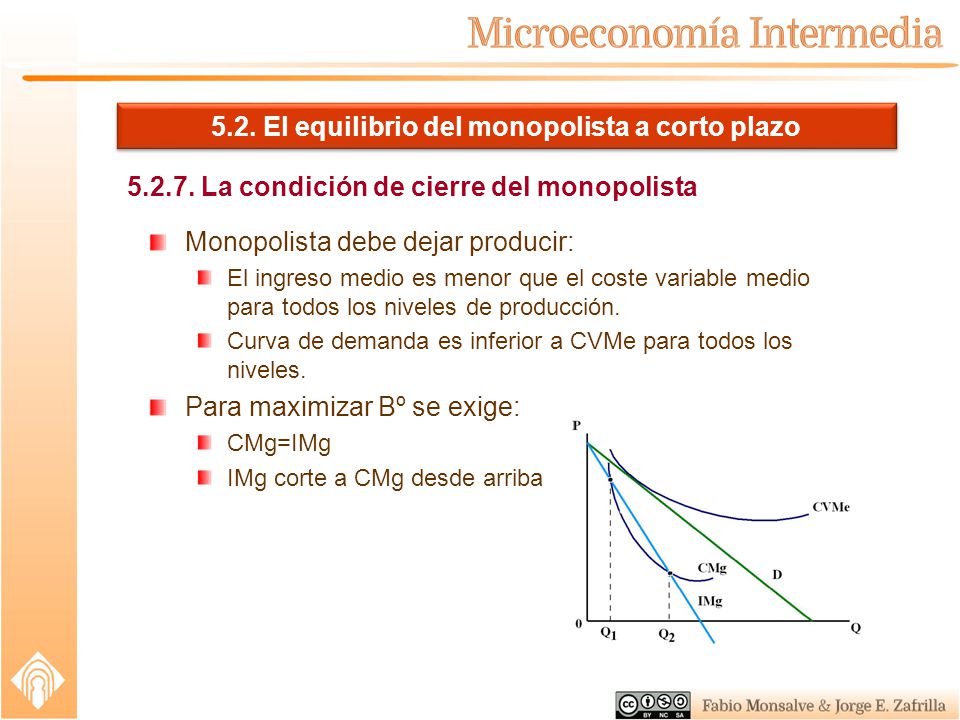 Microeconomía Intermedia

5.2. El equilibrio del monopolista a corto plazo

5.2.7. La condición de cierre del monopolista

Monopolista debe dejar producir:

El ingreso medio es menor que el coste variable medio para todos los niveles de producción.

Curva de demanda es inferior a CVMe para todos los niveles.

Para maximizar Bº se exige:

CMg=IMg

IMg corte a CMg desde arriba

P

CVMe

CMg

D

IMg

0

$Q_1$

$Q_2$

Q

BY NC SA

Fabio Monsalve & Jorge E. Zafrilla